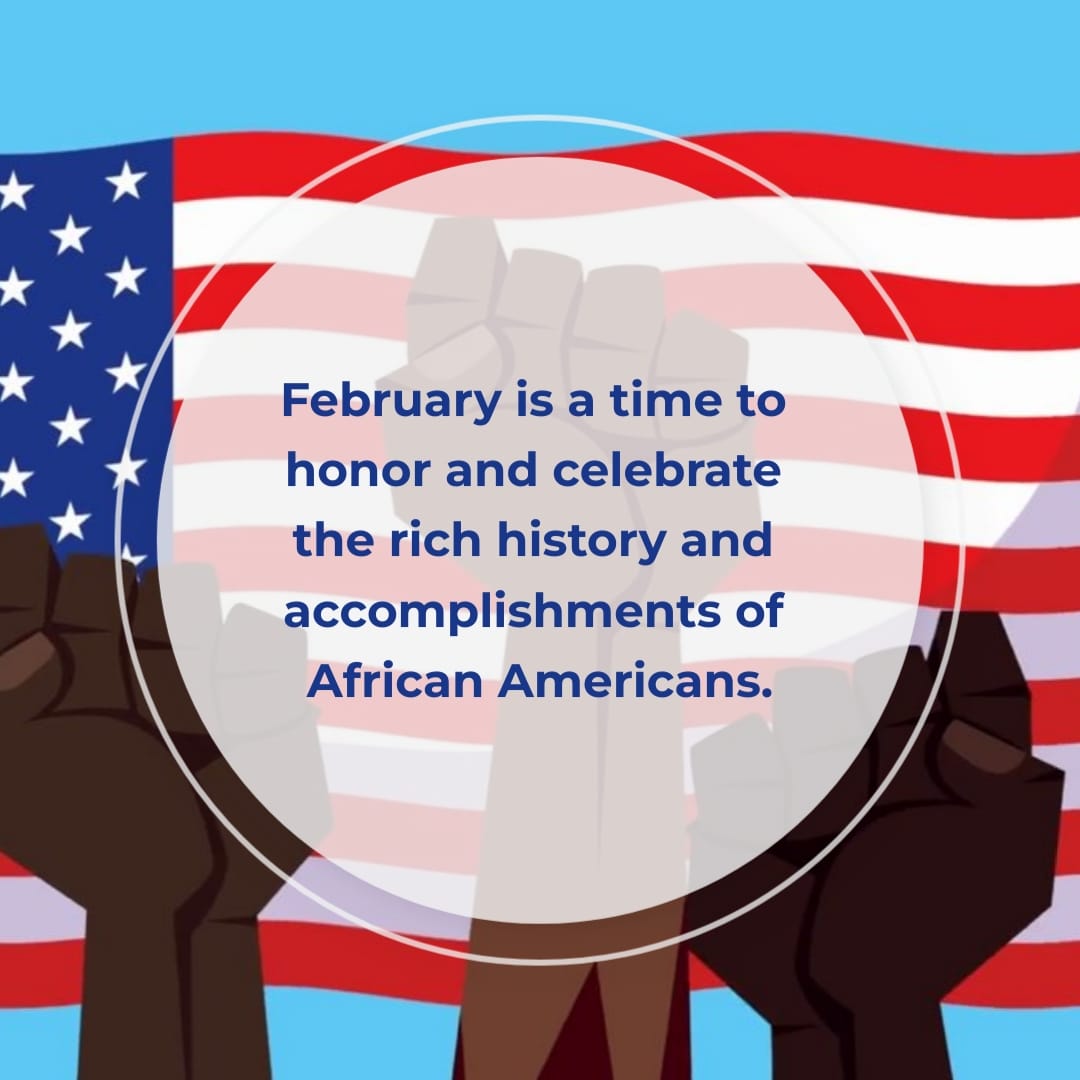 February is a time to honor and celebrate the rich history and accomplishments of African Americans.